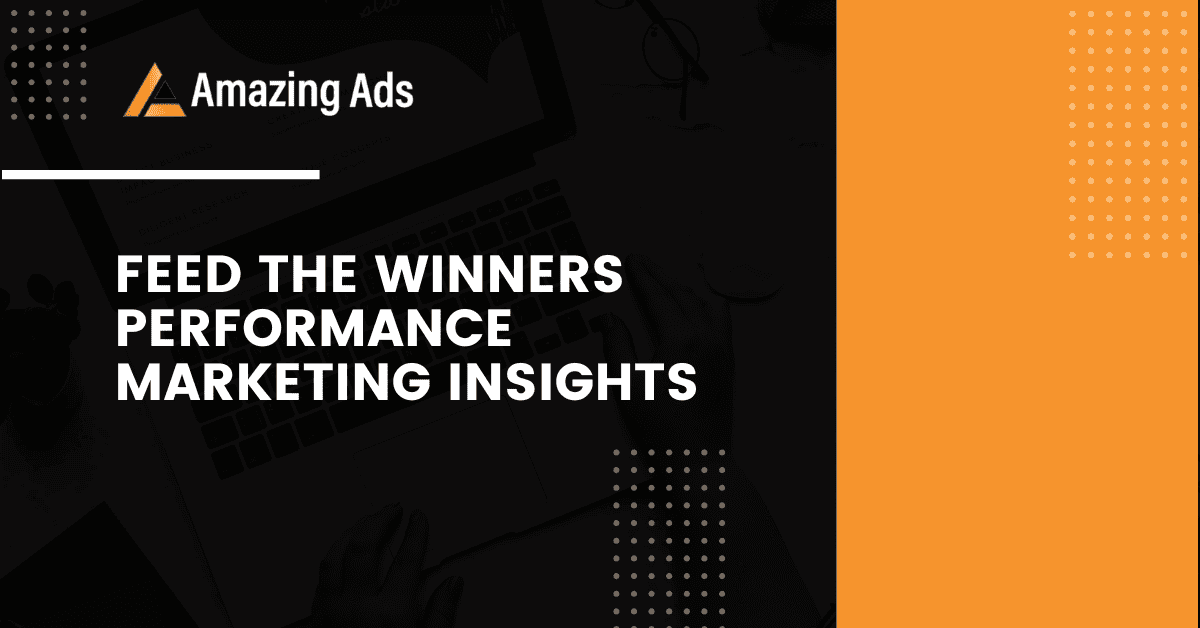 Amazing Ads

FEED THE WINNERS PERFORMANCE MARKETING INSIGHTS